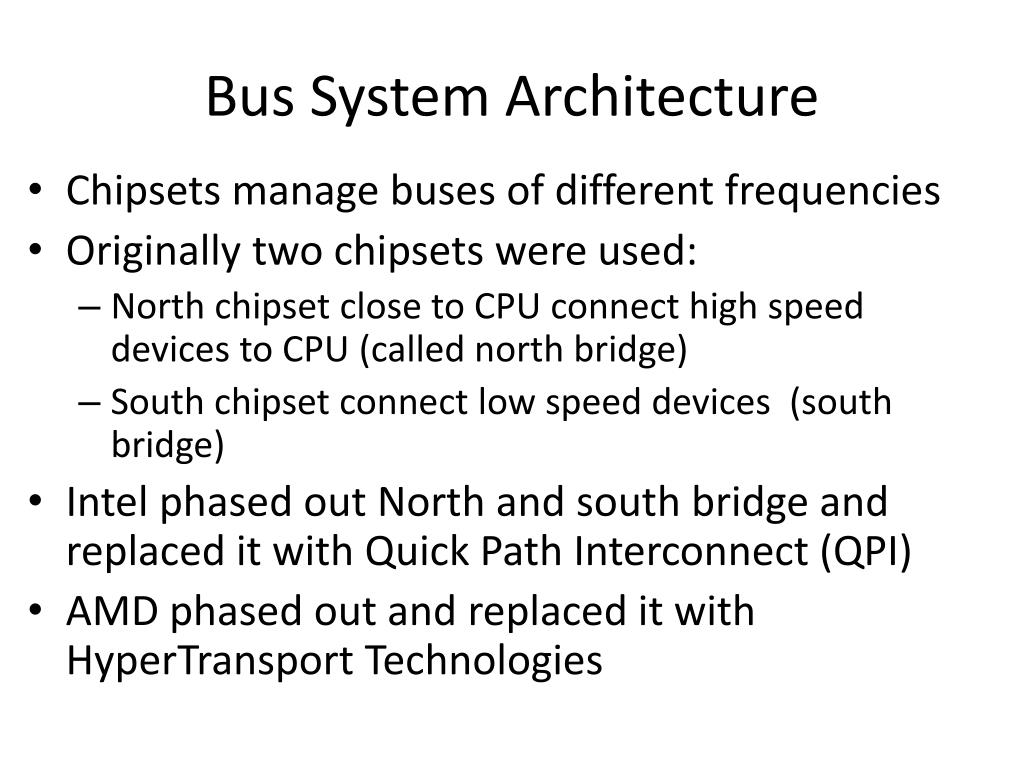 Bus System Architecture

• Chipsets manage buses of different frequencies
• Originally two chipsets were used:
– North chipset close to CPU connect high speed devices to CPU (called north bridge)
– South chipset connect low speed devices (south bridge)
• Intel phased out North and south bridge and replaced it with Quick Path Interconnect (QPI)
• AMD phased out and replaced it with HyperTransport Technologies